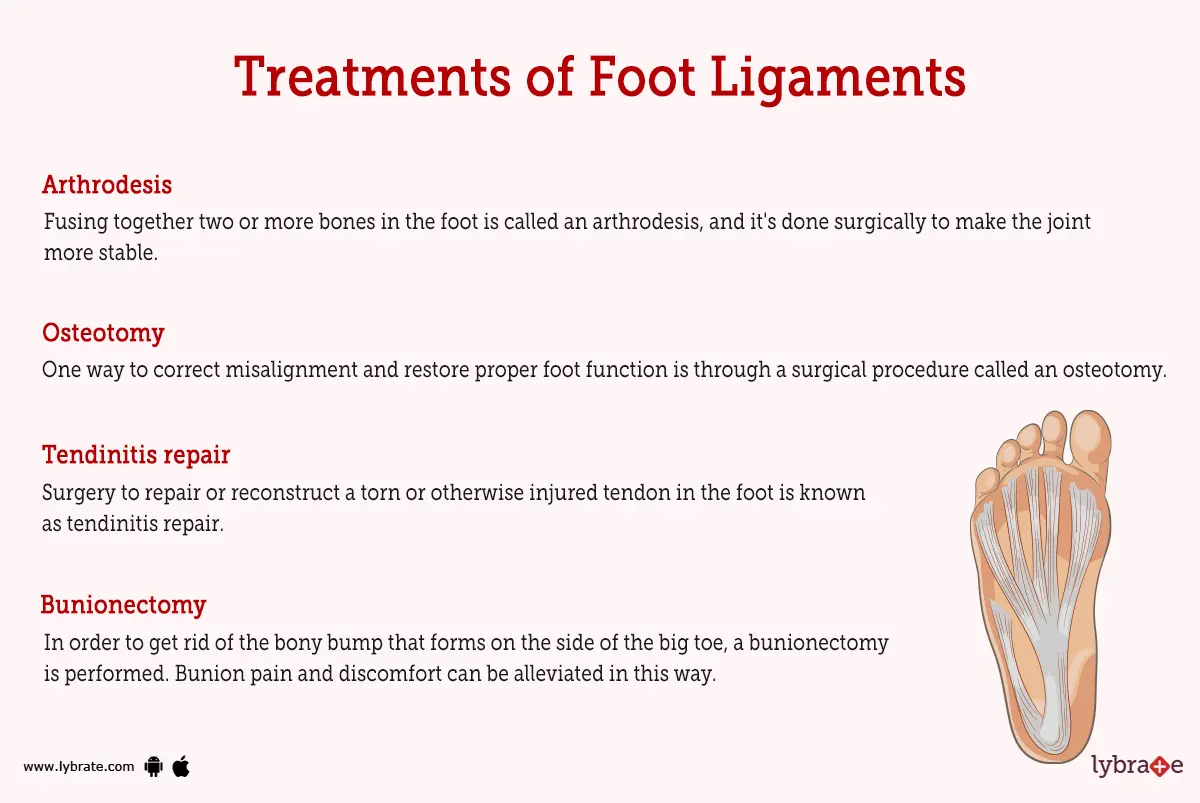 Treatments of Foot Ligaments

Arthrodesis
Fusing together two or more bones in the foot is called an arthrodesis, and it's done surgically to make the joint more stable.

Osteotomy
One way to correct misalignment and restore proper foot function is through a surgical procedure called an osteotomy.

Tendinitis repair
Surgery to repair or reconstruct a torn or otherwise injured tendon in the foot is known as tendinitis repair.

Bunionectomy
In order to get rid of the bony bump that forms on the side of the big toe, a bunionectomy is performed. Bunion pain and discomfort can be alleviated in this way.

www.lybrate.com

lybrate